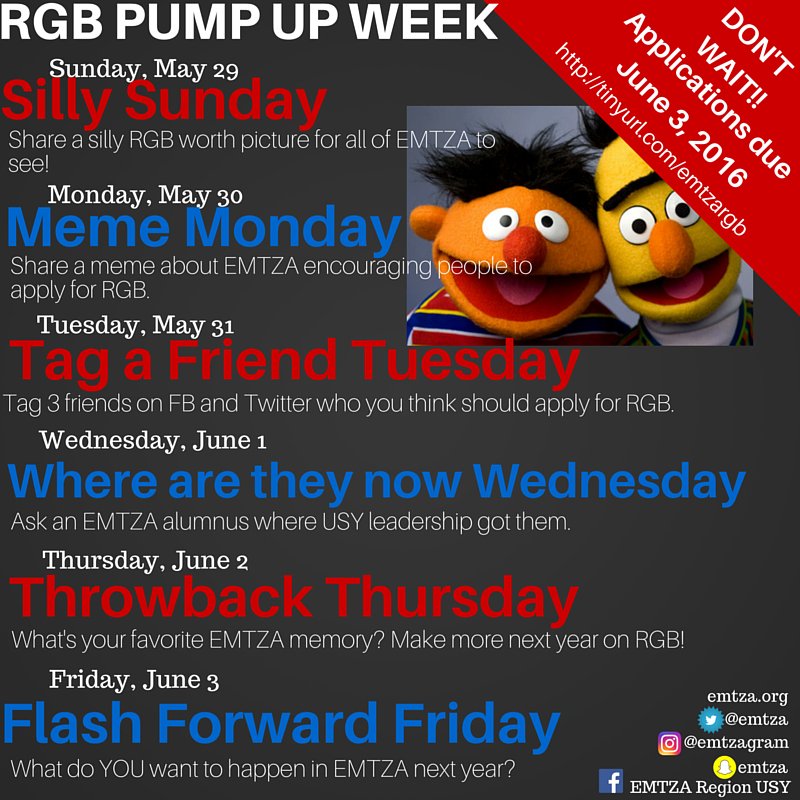 RGB PUMP UP WEEK

DON'T WAIT!! Applications due June 3, 2016 http://tinyurl.com/emtzargb

Sunday, May 29
Silly Sunday
Share a silly RGB worth picture for all of EMTZA to see!

Monday, May 30
Meme Monday
Share a meme about EMTZA encouraging people to apply for RGB.

Tuesday, May 31
Tag a Friend Tuesday
Tag 3 friends on FB and Twitter who you think should apply for RGB.

Wednesday, June 1
Where are they now Wednesday
Ask an EMTZA alumnus where USY leadership got them.

Thursday, June 2
Throwback Thursday
What's your favorite EMTZA memory? Make more next year on RGB!

Friday, June 3
Flash Forward Friday
What do YOU want to happen in EMTZA next year?

emtza.org
@emtza
@emtzagram
emtza
EMTZA Region USY